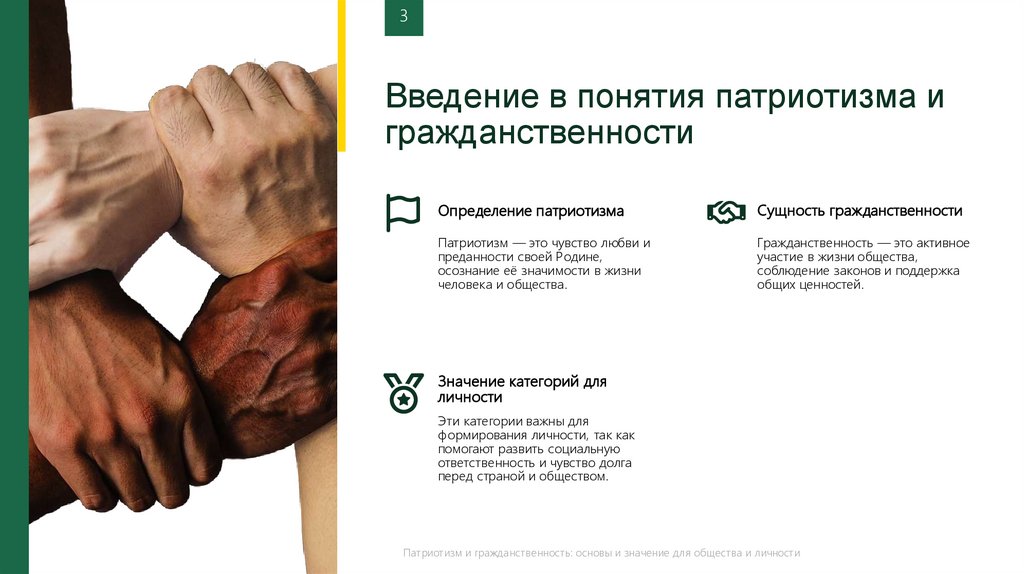 3

Введение в понятия патриотизма и гражданственности

Определение патриотизма

Патриотизм — это чувство любви и преданности своей Родине, осознание её значимости в жизни человека и общества.

Сущность гражданственности

Гражданственность — это активное участие в жизни общества, соблюдение законов и поддержка общих ценностей.

Значение категорий для личности

Эти категории важны для формирования личности, так как помогают развить социальную ответственность и чувство долга перед страной и обществом.

Патриотизм и гражданственность: основы и значение для общества и личности